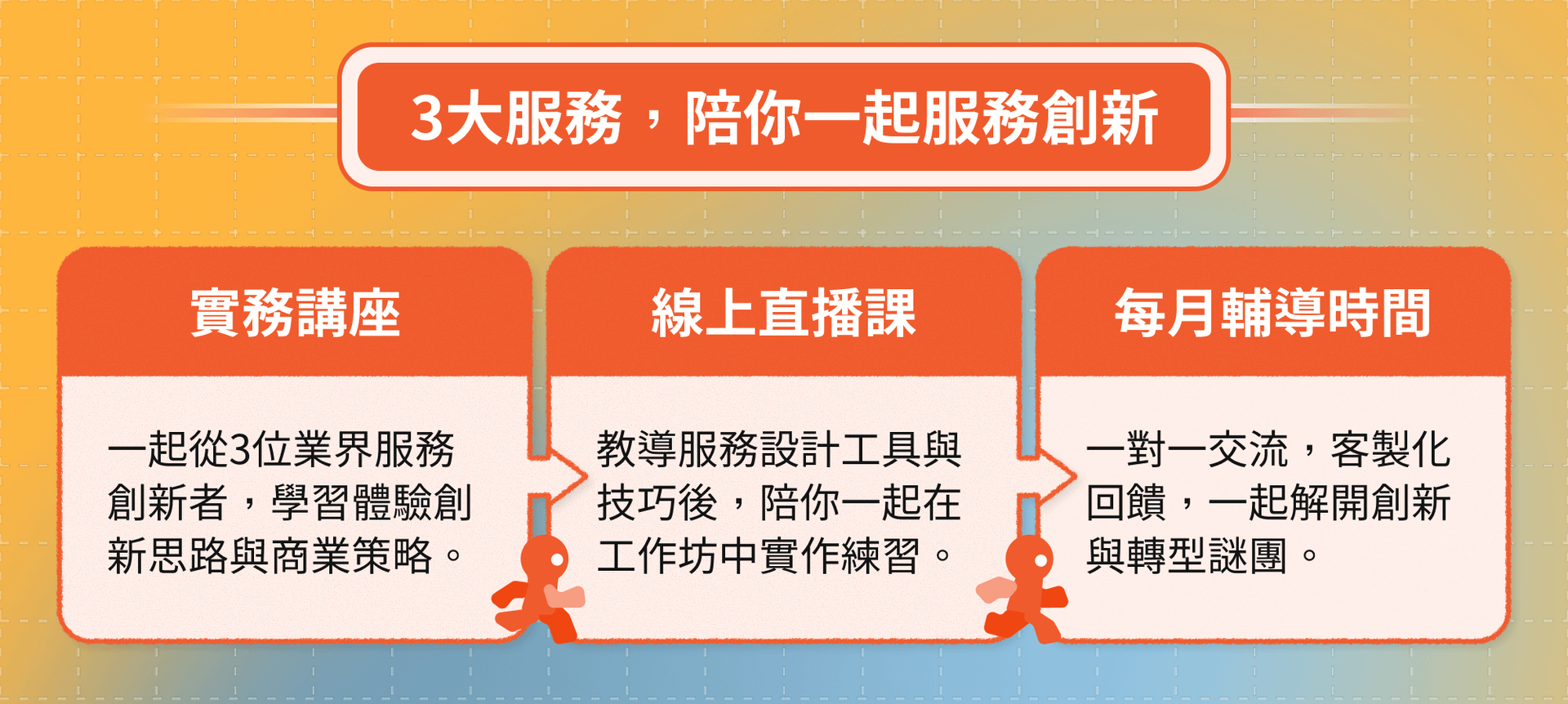 3大服務，陪你一起服務創新

實務講座

一起從3位業界服務創新者，學習體驗創新思路與商業策略。

線上直播課

教導服務設計工具與技巧後，陪你一起在工作坊中實作練習。

每月輔導時間

一對一交流，客製化回饋，一起解開創新與轉型謎團。